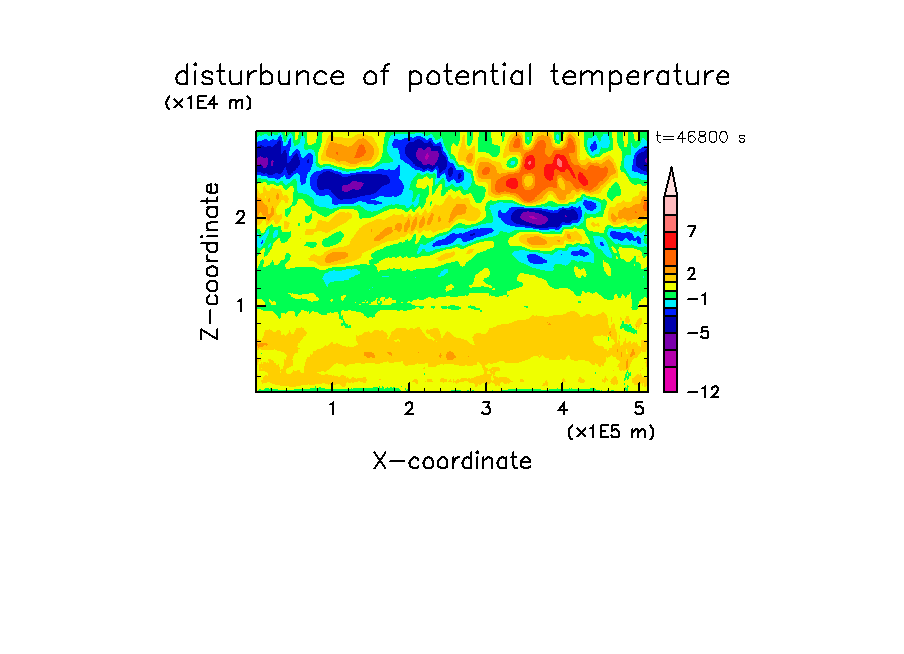 disturbunce of potential temperature

(x1E4 m)

t=46800 s

Z-coordinate

2

1

7

2

−1

−5

−12

1 2 3 4 5

(x1E5 m)

X-coordinate